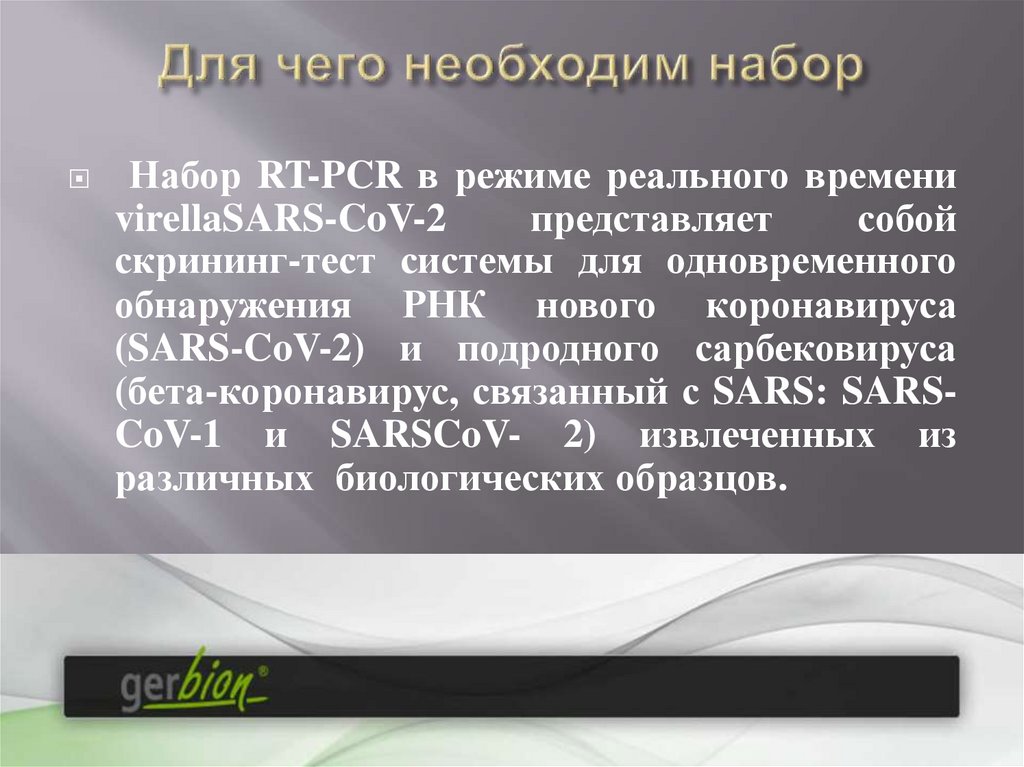 Для чего необходим набор

Набор RT-PCR в режиме реального времени virellaSARS-CoV-2 представляет собой скрининг-тест системы для одновременного обнаружения РНК нового коронавируса (SARS-CoV-2) и подродного сарбековируса (бета-коронавирус, связанный с SARS: SARS-CoV-1 и SARSCoV- 2) извлеченных из различных биологических образцов.

gerbion®